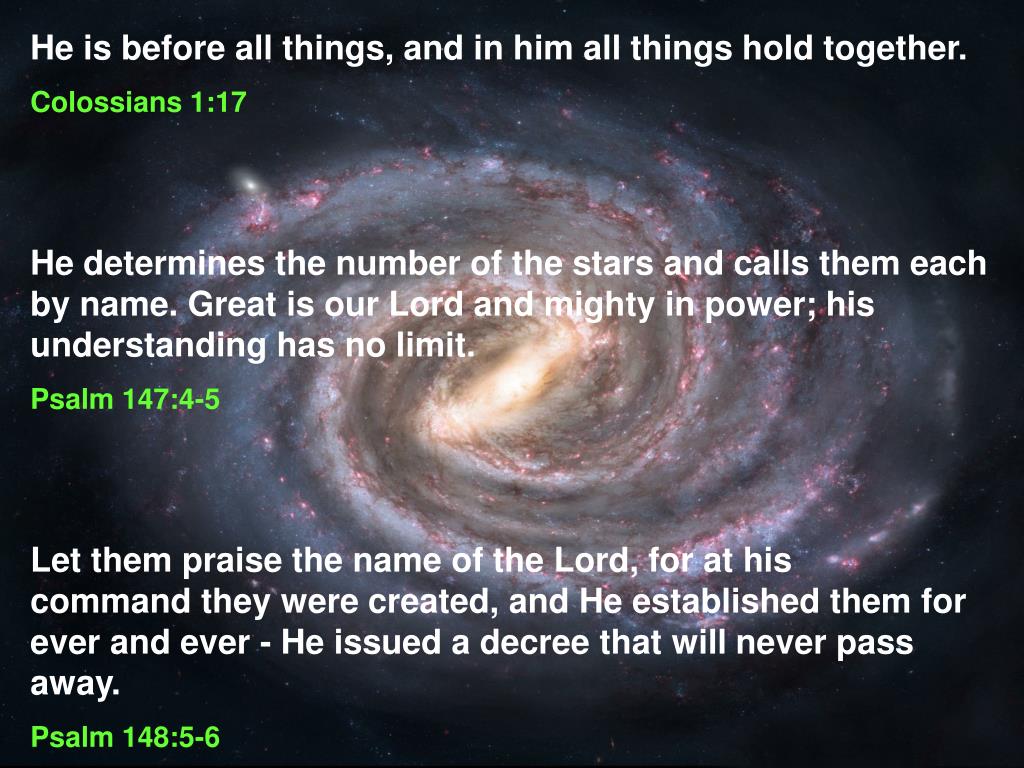 He is before all things, and in him all things hold together.

Colossians 1:17

He determines the number of the stars and calls them each by name. Great is our Lord and mighty in power; his understanding has no limit.

Psalm 147:4-5

Let them praise the name of the Lord, for at his command they were created, and He established them for ever and ever - He issued a decree that will never pass away.

Psalm 148:5-6